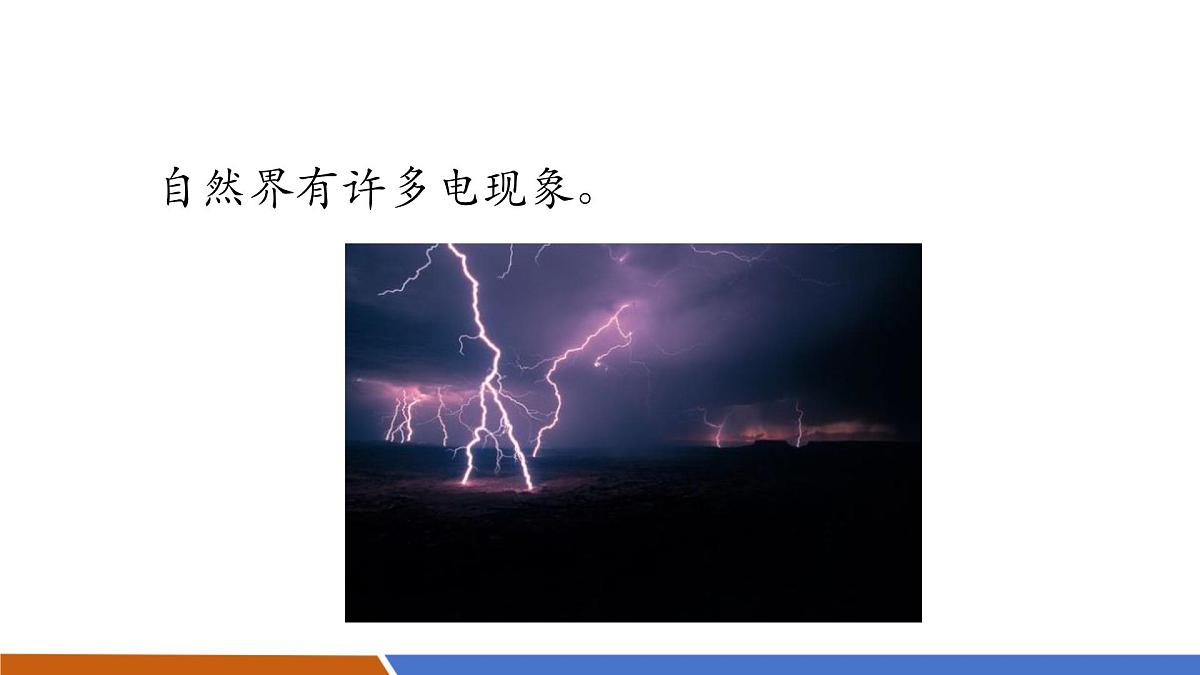 自然界有许多电现象。